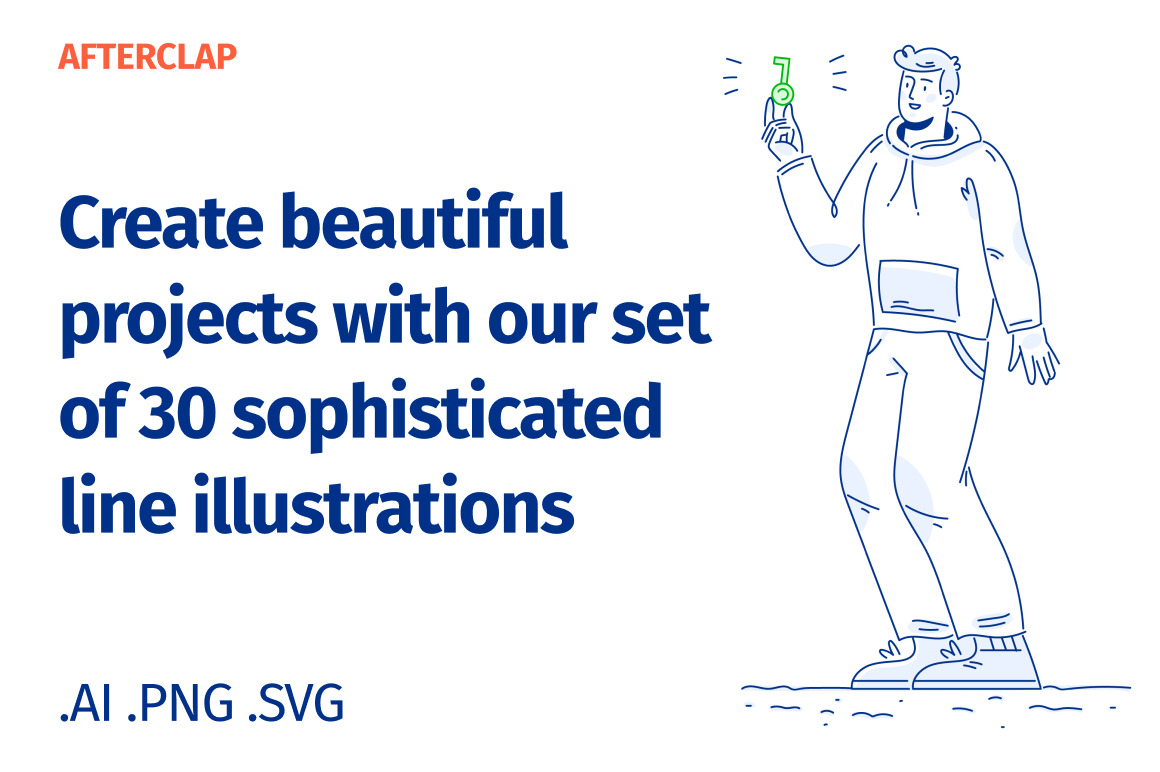 AFTERCLAP

Create beautiful projects with our set of 30 sophisticated line illustrations

.AI .PNG .SVG